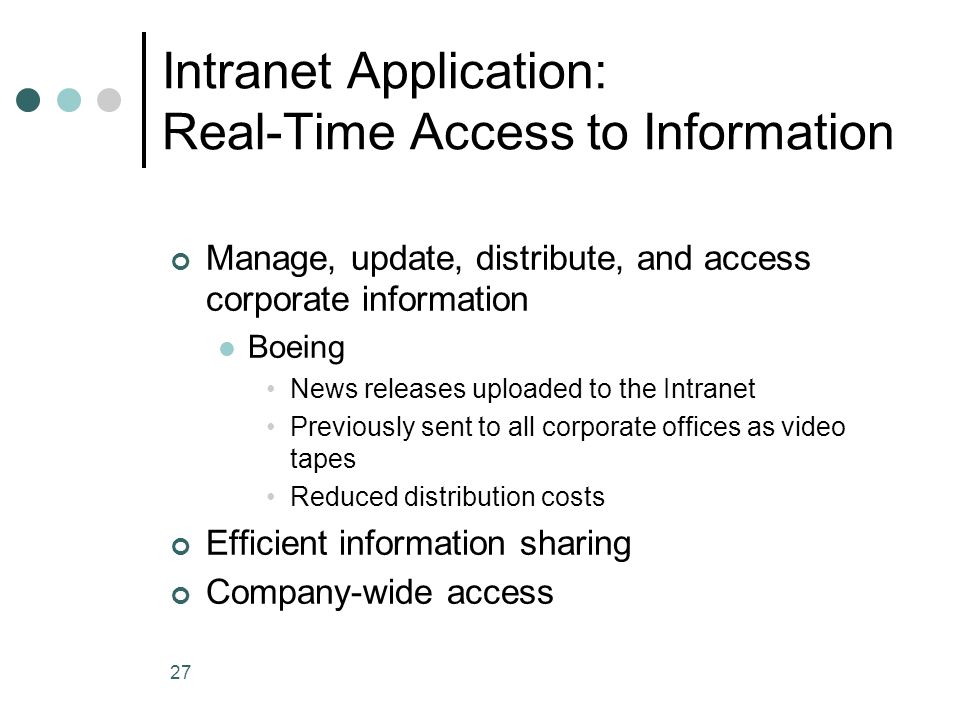 Intranet Application:
Real-Time Access to Information

Manage, update, distribute, and access corporate information

Boeing

News releases uploaded to the Intranet

Previously sent to all corporate offices as video tapes

Reduced distribution costs

Efficient information sharing

Company-wide access

27